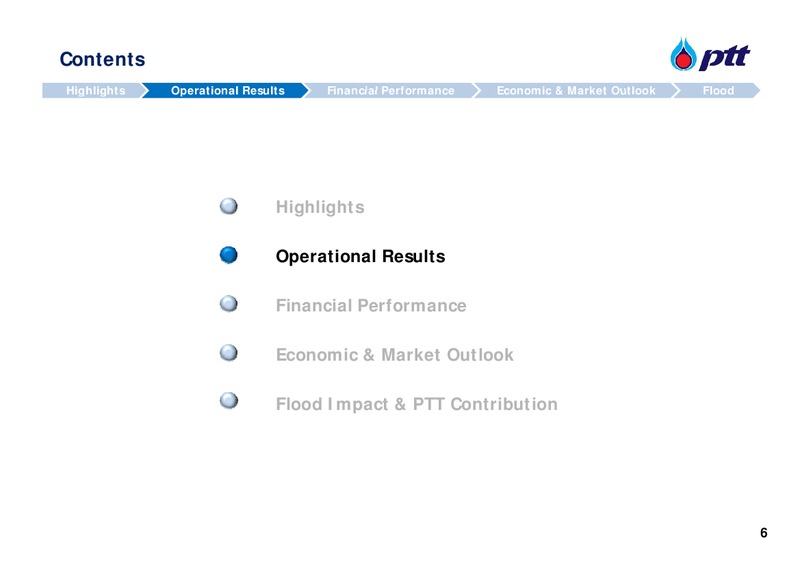 Contents

ptt

Highlights
Operational Results
Financial Performance
Economic & Market Outlook
Flood

Highlights

Operational Results

Financial Performance

Economic & Market Outlook

Flood Impact & PTT Contribution

6